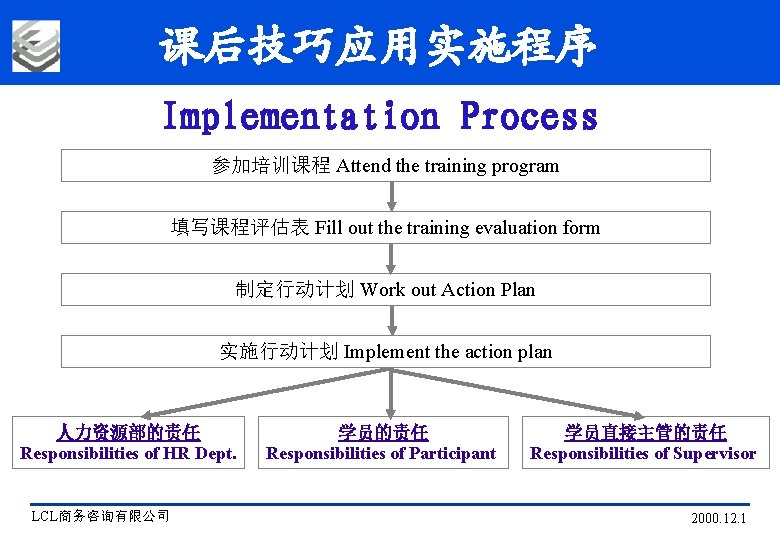 课后技巧应用实施程序

Implementation Process

参加培训课程 Attend the training program

填写课程评估表 Fill out the training evaluation form

制定行动计划 Work out Action Plan

实施行动计划 Implement the action plan

人力资源部的责任
Responsibilities of HR Dept.

学员的责任
Responsibilities of Participant

学员直接主管的责任
Responsibilities of Supervisor

LCL商务咨询有限公司

2000.12.1